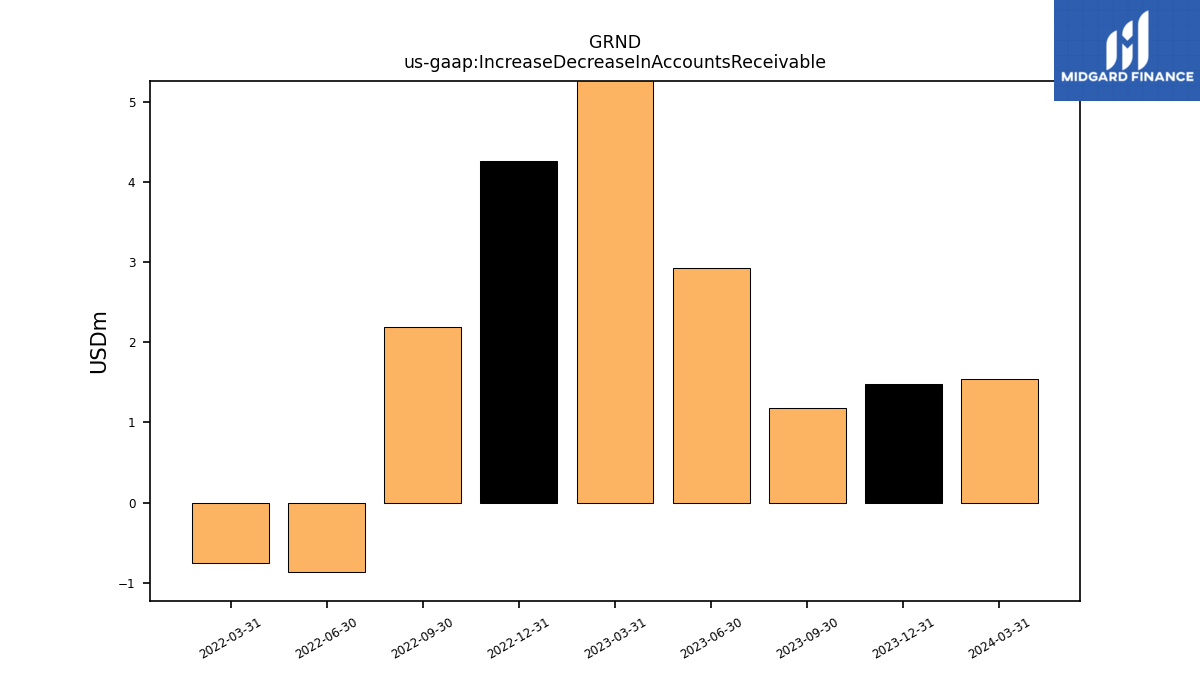 GRND
us-gaap:IncreaseDecreaseInAccountsReceivable

MIDGARD FINANCE

USDm

5
4
3
2
1
0
−1

2022-03-31
2022-06-30
2022-09-30
2022-12-31
2023-03-31
2023-06-30
2023-09-30
2023-12-31
2024-03-31